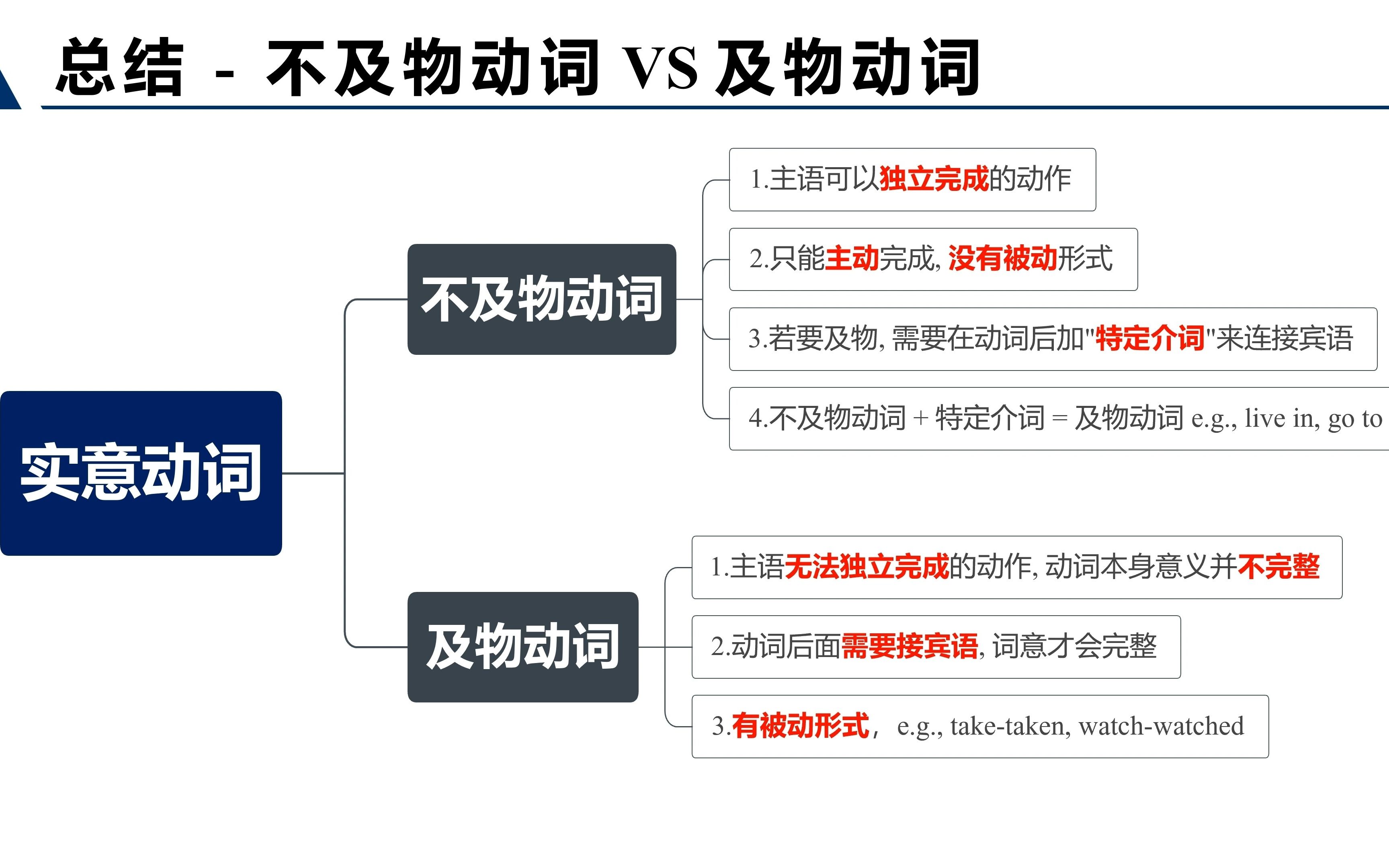 总结 - 不及物动词 VS 及物动词

实意动词

不及物动词

1.主语可以独立完成的动作

2.只能主动完成, 没有被动形式

3.若要及物, 需要在动词后加"特定介词"来连接宾语

4.不及物动词 + 特定介词 = 及物动词 e.g., live in, go to

及物动词

1.主语无法独立完成的动作, 动词本身意义并不完整

2.动词后面需要接宾语, 词意才会完整

3.有被动形式, e.g., take-taken, watch-watched